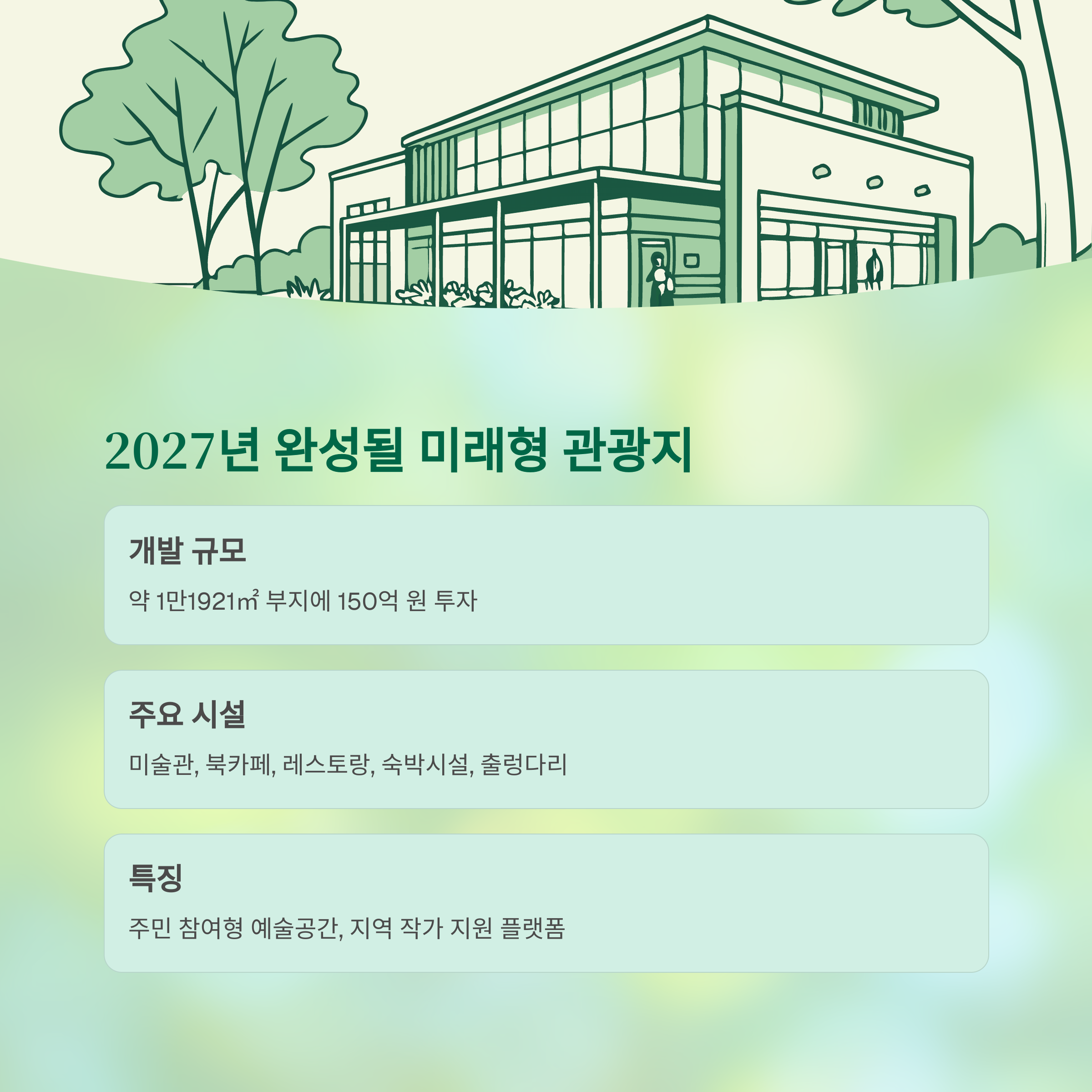 2027년 완성될 미래형 관광지

개발 규모

약 1만1921㎡ 부지에 150억 원 투자

주요 시설

미술관, 북카페, 레스토랑, 숙박시설, 출렁다리

특징

주민 참여형 예술공간, 지역 작가 지원 플랫폼